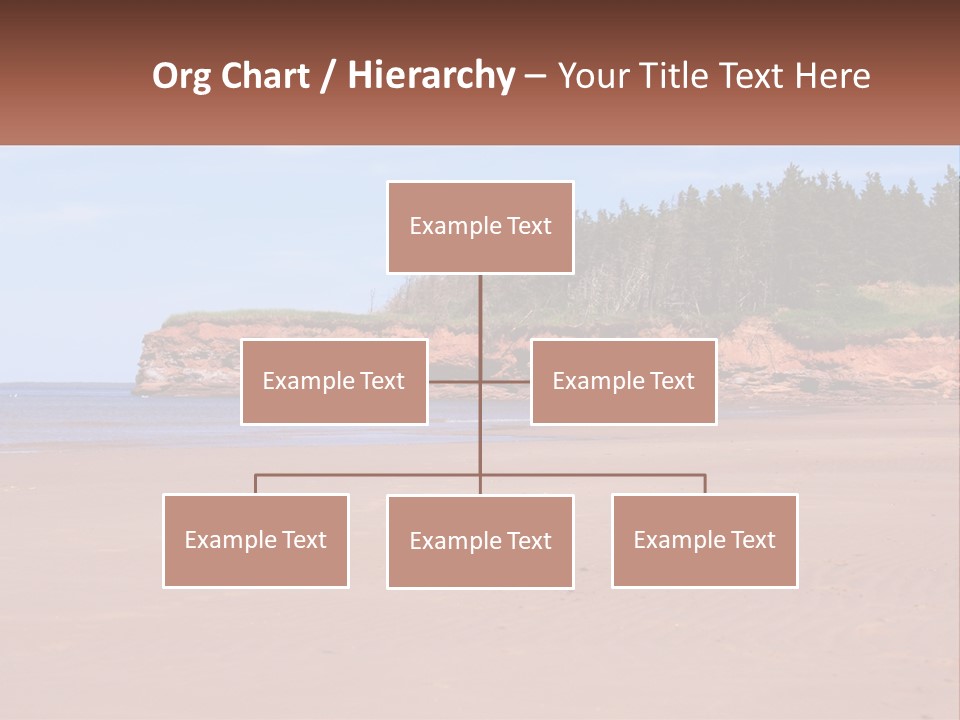 Org Chart / Hierarchy – Your Title Text Here

Example Text

Example Text

Example Text

Example Text

Example Text

Example Text